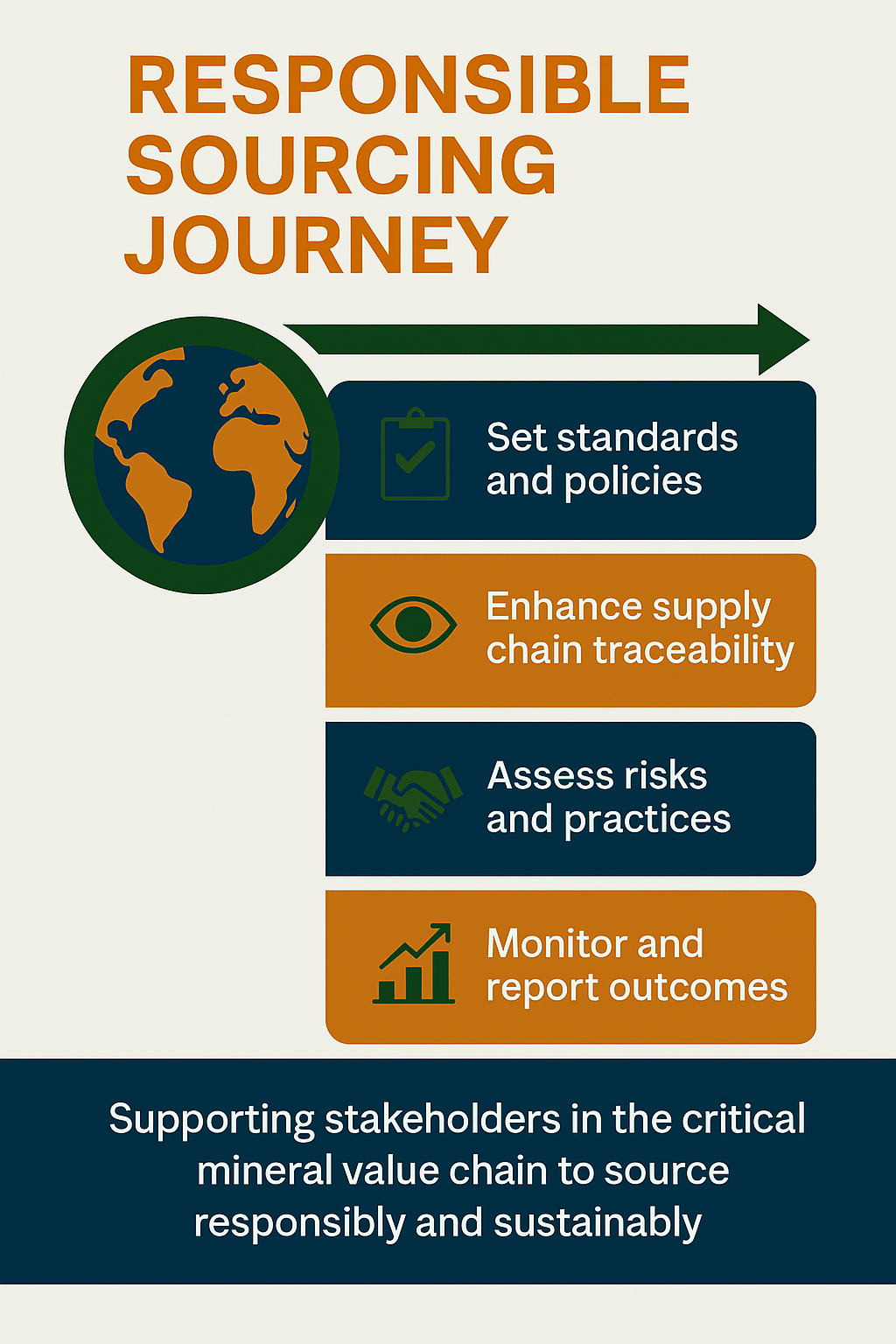 RESPONSIBLE SOURCING JOURNEY

Set standards and policies

Enhance supply chain traceability

Assess risks and practices

Monitor and report outcomes

Supporting stakeholders in the critical mineral value chain to source responsibly and sustainably